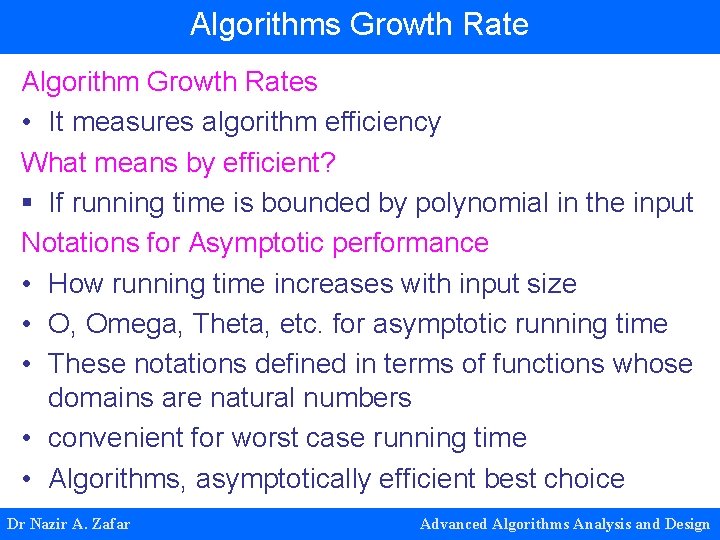 Algorithms Growth Rate

Algorithm Growth Rates

• It measures algorithm efficiency

What means by efficient?

▪ If running time is bounded by polynomial in the input

Notations for Asymptotic performance

• How running time increases with input size

• O, Omega, Theta, etc. for asymptotic running time

• These notations defined in terms of functions whose domains are natural numbers

• convenient for worst case running time

• Algorithms, asymptotically efficient best choice

Dr Nazir A. Zafar

Advanced Algorithms Analysis and Design